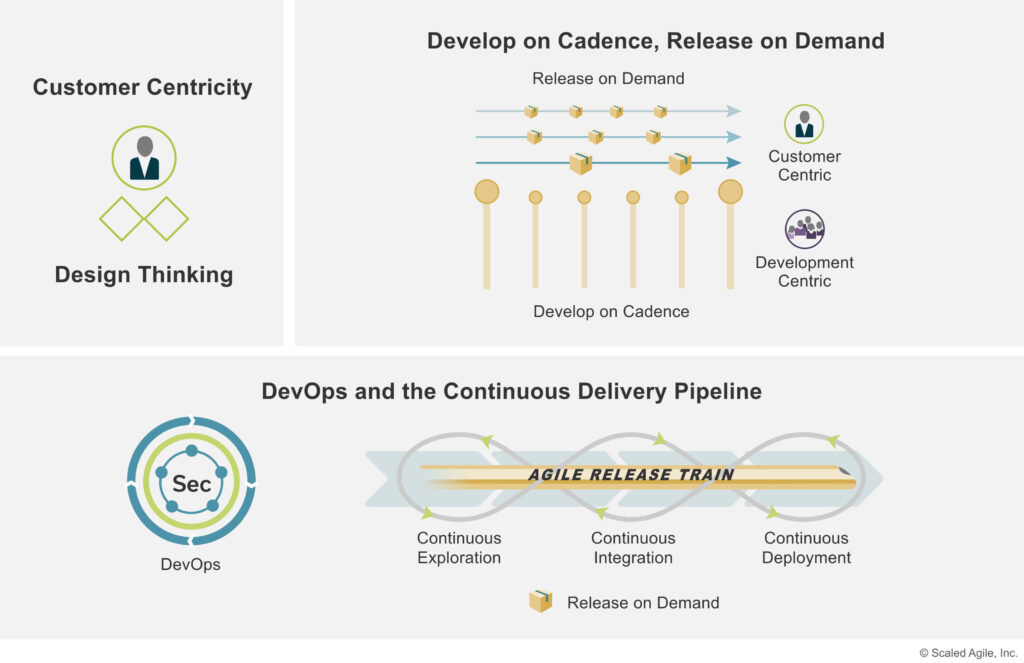 Customer Centricity

Design Thinking

Develop on Cadence, Release on Demand

Release on Demand

Customer Centric

Development Centric

Develop on Cadence

DevOps and the Continuous Delivery Pipeline

Sec

DevOps

AGILE RELEASE TRAIN

Continuous Exploration

Continuous Integration

Continuous Deployment

Release on Demand

© Scaled Agile, Inc.